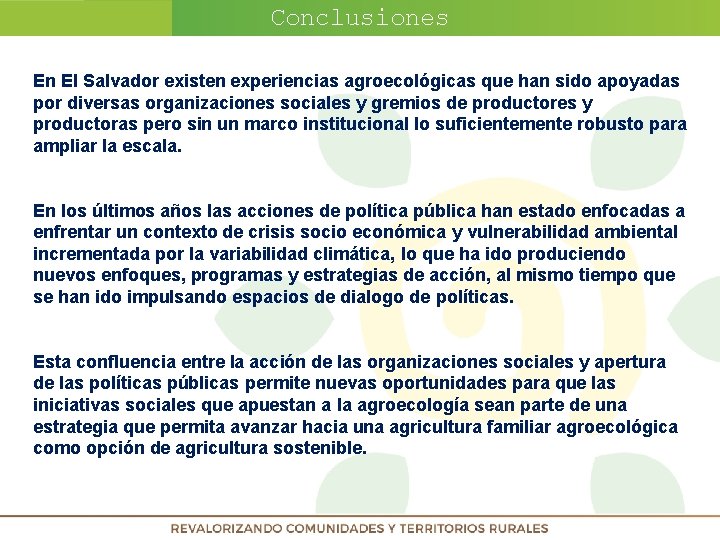 Conclusiones

En El Salvador existen experiencias agroecológicas que han sido apoyadas por diversas organizaciones sociales y gremios de productores y productoras pero sin un marco institucional lo suficientemente robusto para ampliar la escala.

En los últimos años las acciones de política pública han estado enfocadas a enfrentar un contexto de crisis socio económica y vulnerabilidad ambiental incrementada por la variabilidad climática, lo que ha ido produciendo nuevos enfoques, programas y estrategias de acción, al mismo tiempo que se han ido impulsando espacios de dialogo de políticas.

Esta confluencia entre la acción de las organizaciones sociales y apertura de las políticas públicas permite nuevas oportunidades para que las iniciativas sociales que apuestan a la agroecología sean parte de una estrategia que permita avanzar hacia una agricultura familiar agroecológica como opción de agricultura sostenible.

REVALORIZANDO COMUNIDADES Y TERRITORIOS RURALES